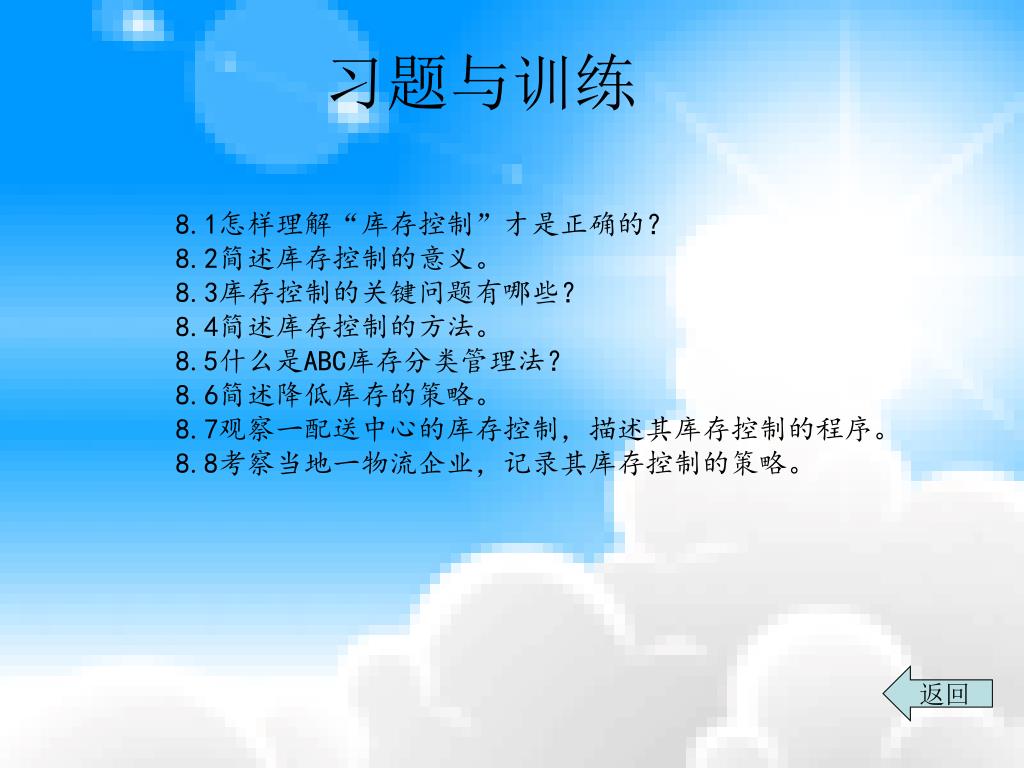 习题与训练

8.1怎样理解“库存控制”才是正确的？
8.2简述库存控制的意义。
8.3库存控制的关键问题有哪些？
8.4简述库存控制的方法。
8.5什么是ABC库存分类管理法？
8.6简述降低库存的策略。
8.7观察一配送中心的库存控制，描述其库存控制的程序。
8.8考察当地一物流企业，记录其库存控制的策略。

返回